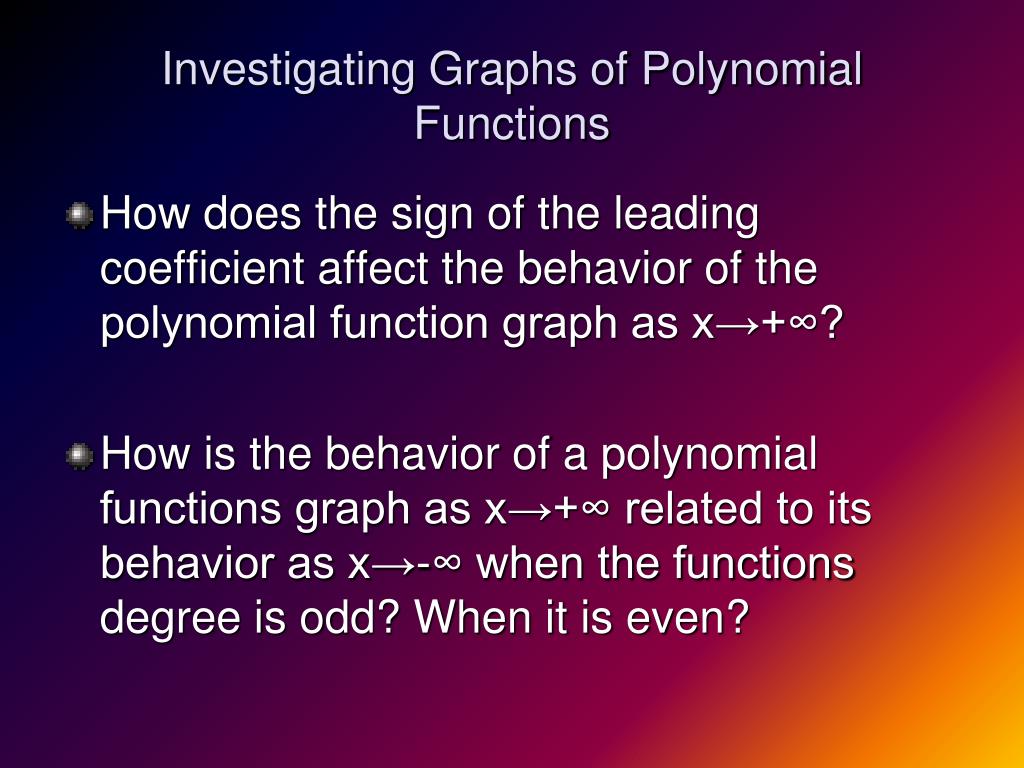 Investigating Graphs of Polynomial Functions

How does the sign of the leading coefficient affect the behavior of the polynomial function graph as $x \to +\infty$?

How is the behavior of a polynomial functions graph as $x \to +\infty$ related to its behavior as $x \to -\infty$ when the functions degree is odd? When it is even?